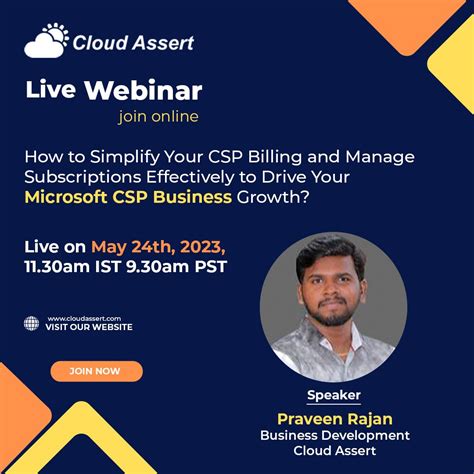 Cloud Assert

Live Webinar
join online

How to Simplify Your CSP Billing and Manage Subscriptions Effectively to Drive Your Microsoft CSP Business Growth?

Live on May 24th, 2023,
11.30am IST 9.30am PST

www.cloudassert.com
VISIT OUR WEBSITE

JOIN NOW

Speaker
Praveen Rajan
Business Development
Cloud Assert